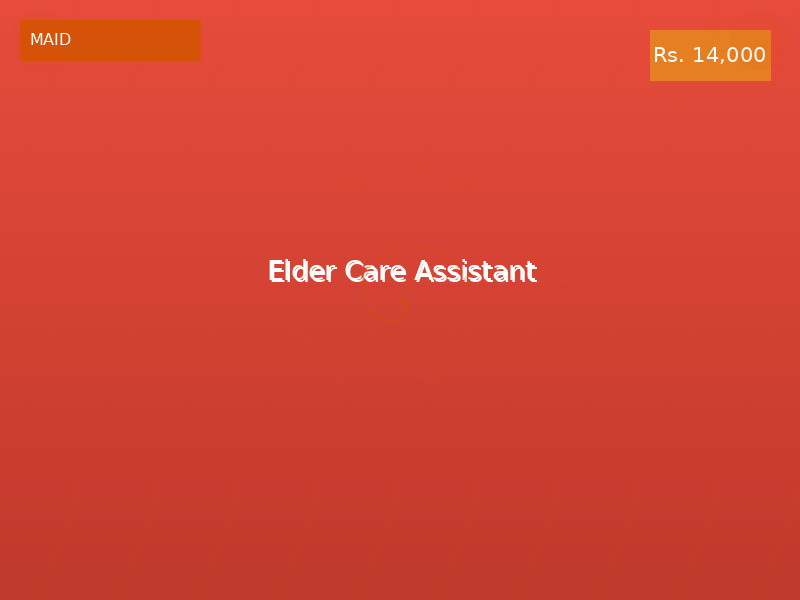 MAID

Rs. 14,000

Elder Care Assistant